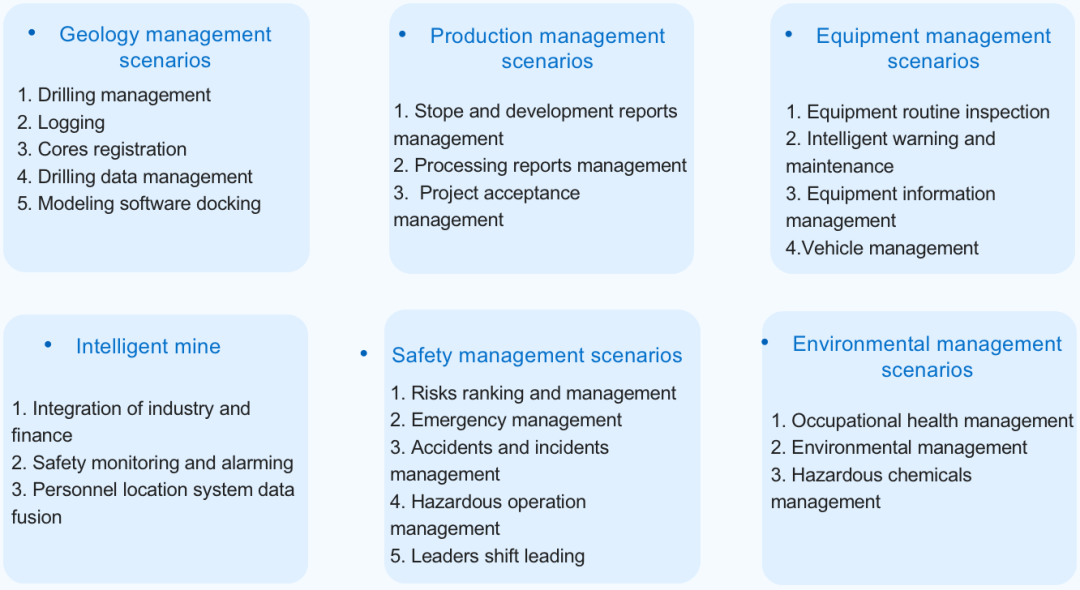 • Geology management scenarios

1. Drilling management
2. Logging
3. Cores registration
4. Drilling data management
5. Modeling software docking

• Production management scenarios

1. Stope and development reports management
2. Processing reports management
3. Project acceptance management

• Equipment management scenarios

1. Equipment routine inspection
2. Intelligent warning and maintenance
3. Equipment information management
4.Vehicle management

• Intelligent mine

1. Integration of industry and finance
2. Safety monitoring and alarming
3. Personnel location system data fusion

• Safety management scenarios

1. Risks ranking and management
2. Emergency management
3. Accidents and incidents management
4. Hazardous operation management
5. Leaders shift leading

• Environmental management scenarios

1. Occupational health management
2. Environmental management
3. Hazardous chemicals management